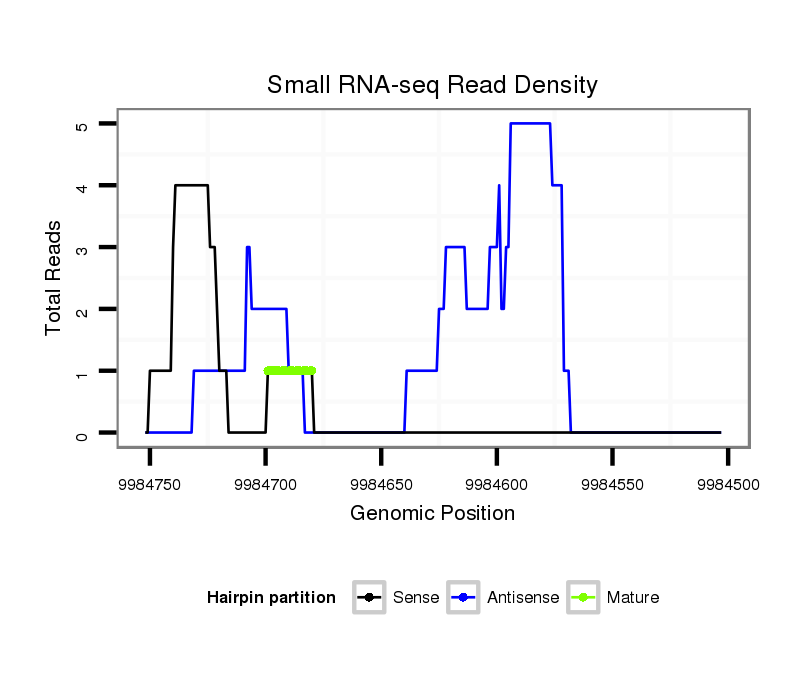 Small RNA-seq Read Density

Total Reads

5
4
3
2
1
0

9984750 9984700 9984650 9984600 9984550 9984500

Genomic Position

Hairpin partition Sense Antisense Mature